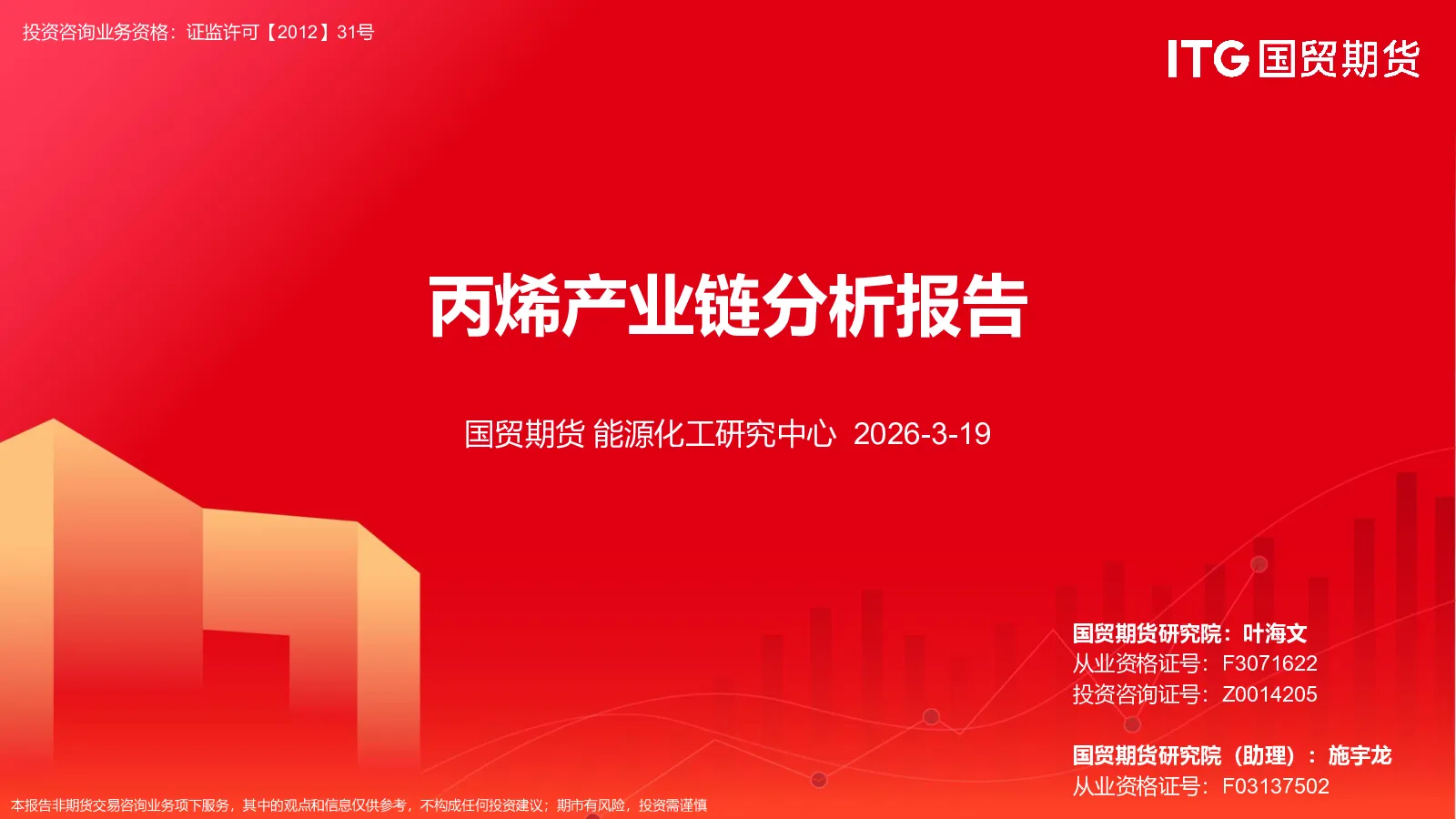 投资咨询业务资格：证监许可【2012】31号

ITG 国贸期货

丙烯产业链分析报告

国贸期货 能源化工研究中心 2026-3-19

国贸期货研究院：叶海文
从业资格证号：F3071622
投资咨询证号：Z0014205

国贸期货研究院（助理）：施宇龙
从业资格证号：F03137502

本报告非期货交易咨询业务项下服务，其中的观点和信息仅供参考，不构成任何投资建议；期市有风险，投资需谨慎